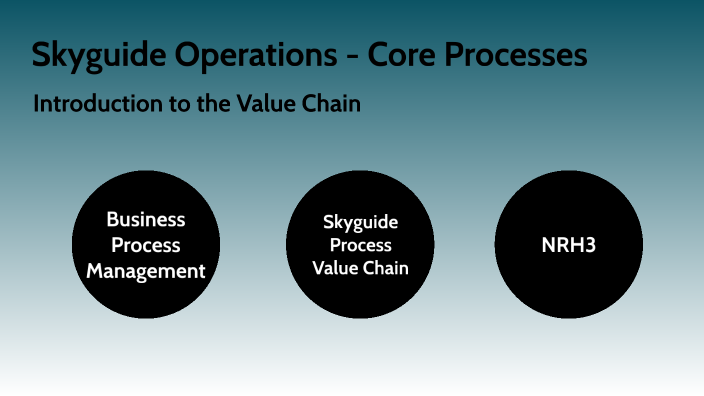 Skyguide Operations - Core Processes

Introduction to the Value Chain

Business Process Management

Skyguide Process Value Chain

NRH3